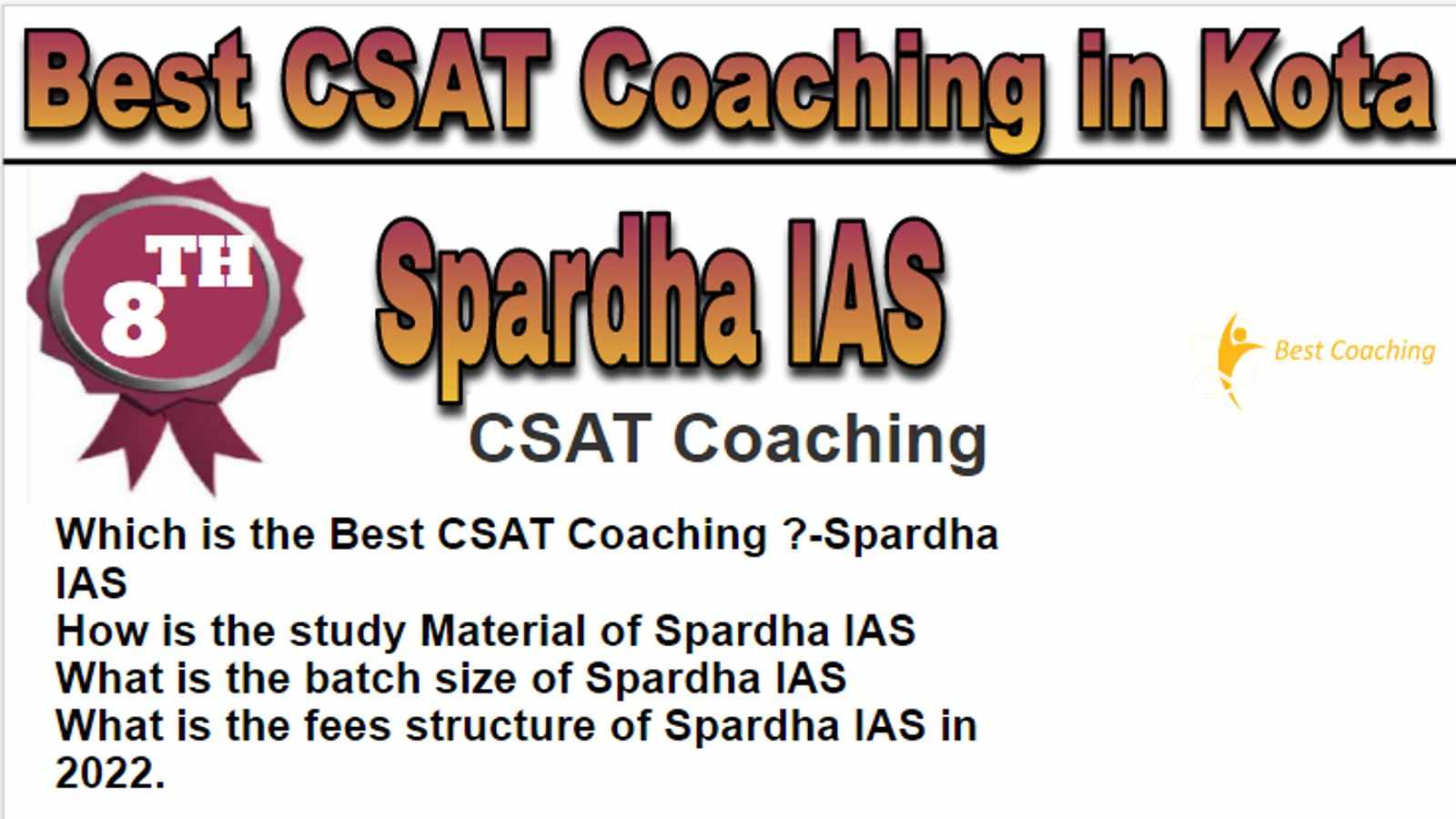 Best CSAT Coaching in Kota

8TH

Spardha IAS

Best Coaching

CSAT Coaching

Which is the Best CSAT Coaching ?-Spardha IAS
How is the study Material of Spardha IAS
What is the batch size of Spardha IAS
What is the fees structure of Spardha IAS in 2022.